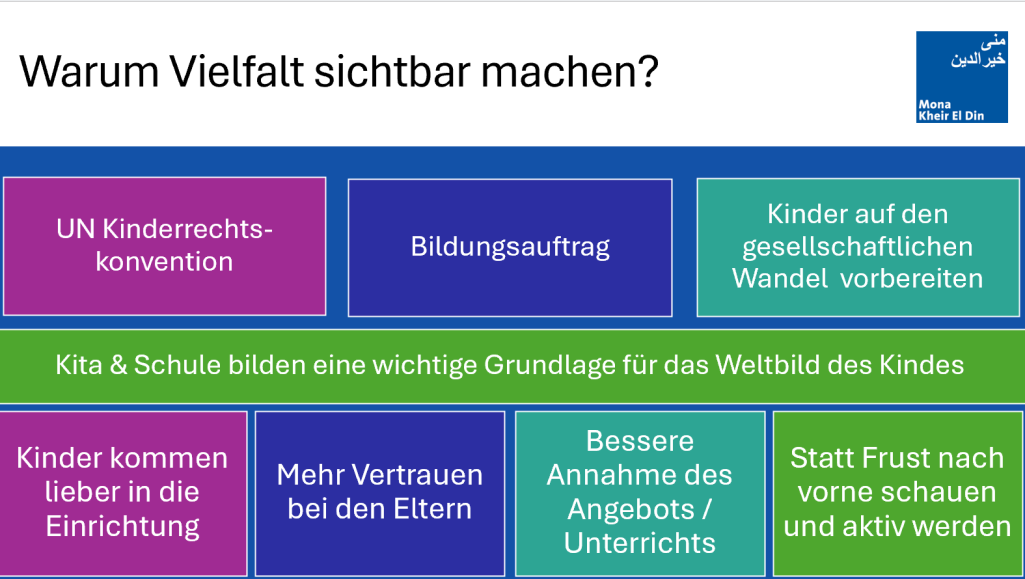 Warum Vielfalt sichtbar machen?

منى
خيرالدين
Mona
Kheir El Din

UN Kinderrechtskonvention

Bildungsauftrag

Kinder auf den gesellschaftlichen Wandel vorbereiten

Kita & Schule bilden eine wichtige Grundlage für das Weltbild des Kindes

Kinder kommen lieber in die Einrichtung

Mehr Vertrauen bei den Eltern

Bessere Annahme des Angebots / Unterrichts

Statt Frust nach vorne schauen und aktiv werden